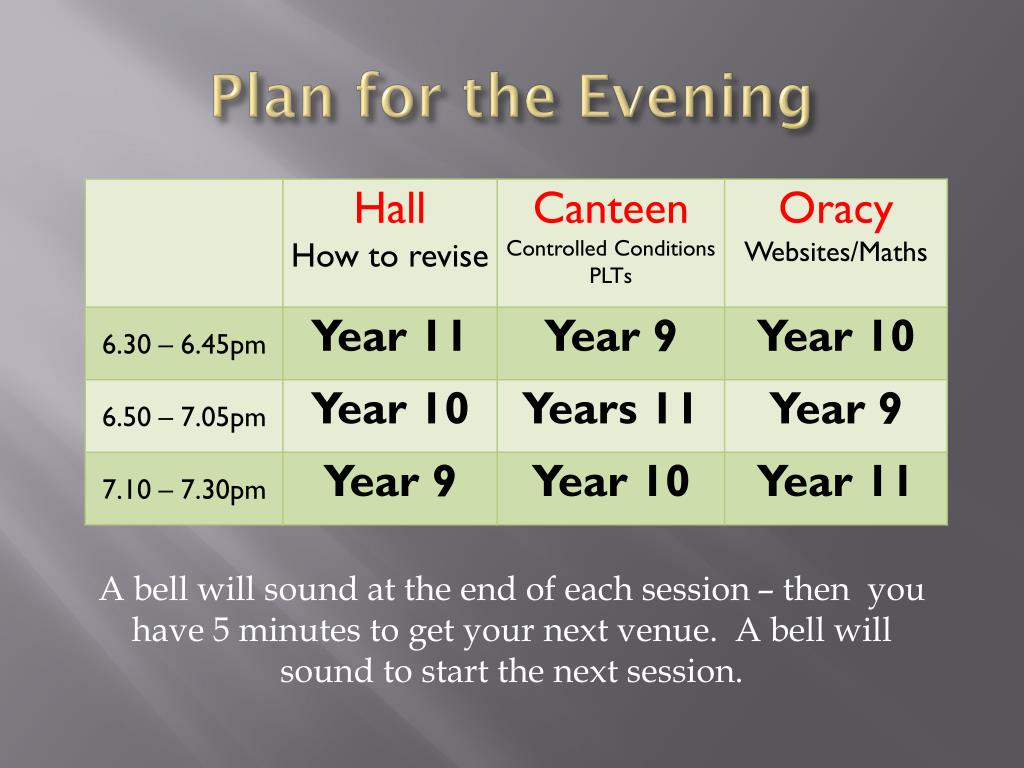 Plan for the Evening

| | Hall How to revise | Canteen Controlled Conditions PLTs | Oracy Websites/Maths |
|---|---|---|---|
| 6.30 – 6.45pm | Year 11 | Year 9 | Year 10 |
| 6.50 – 7.05pm | Year 10 | Years 11 | Year 9 |
| 7.10 – 7.30pm | Year 9 | Year 10 | Year 11 |

A bell will sound at the end of each session – then you have 5 minutes to get your next venue. A bell will sound to start the next session.